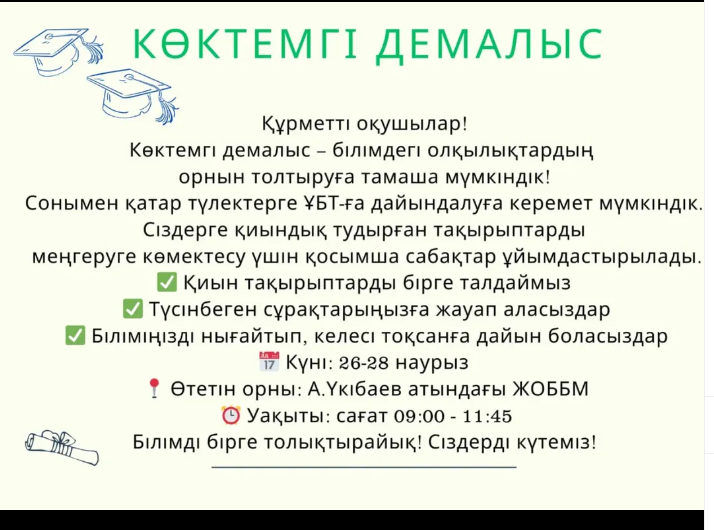 КӨКТЕМГІ ДЕМАЛЫС

Құрметті оқушылар!
Көктемгі демалыс – білімдегі олқылықтардың орнын толтыруға тамаша мүмкіндік!
Сонымен қатар түлектерге ҰБТ-ға дайындалуға керемет мүмкіндік.
Сіздерге қиындық тудырған тақырыптарды меңгеруге көмектесу үшін қосымша сабақтар ұйымдастырылады.
✅ Қиын тақырыптарды бірге талдаймыз
✅ Түсінбеген сұрақтарыңызға жауап аласыздар
✅ Біліміңізді нығайтып, келесі тоқсанға дайын боласыздар
📅 Күні: 26-28 наурыз
📍 Өтетін орны: А.Үкібаев атындағы ЖОББМ
⏰ Уақыты: сағат 09:00 - 11:45
Білімді бірге толықтырайық! Сіздерді күтеміз!